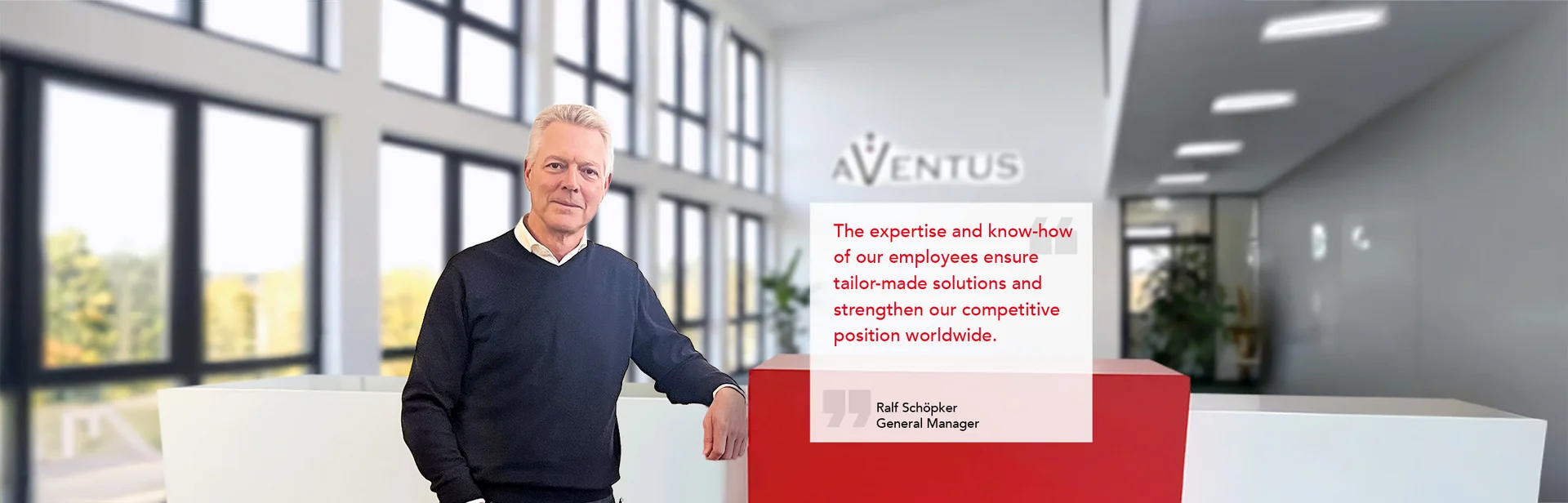 AVENTUS

The expertise and know-how of our employees ensure tailor-made solutions and strengthen our competitive position worldwide.

Ralf Schöpker
General Manager